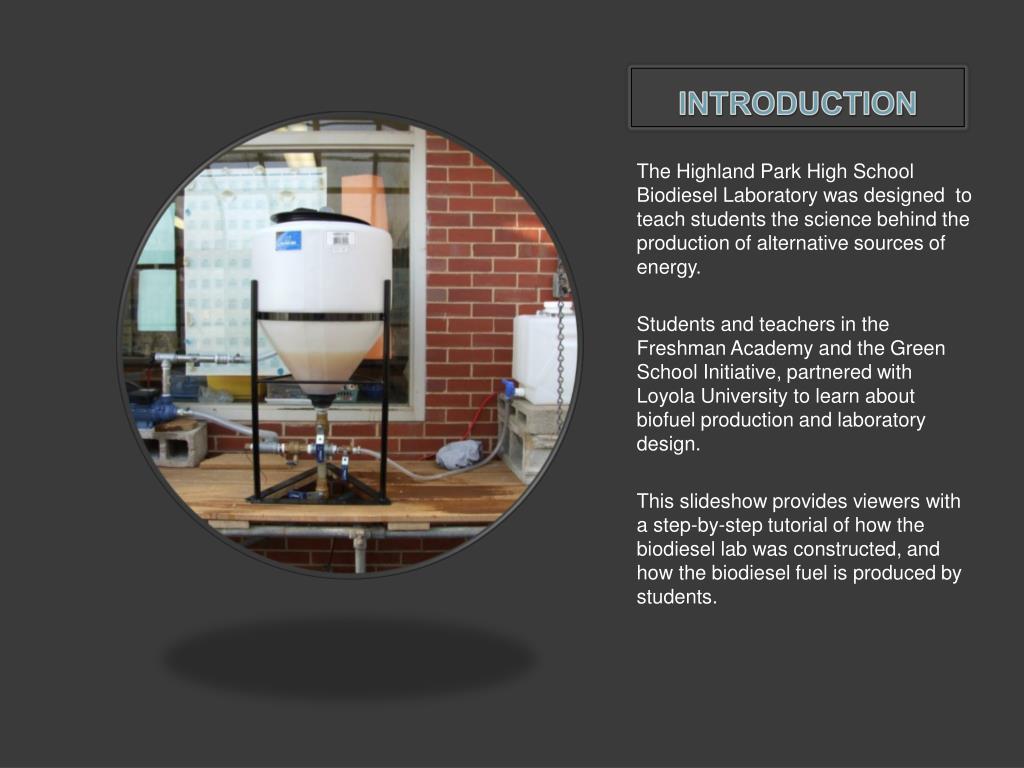 INTRODUCTION

The Highland Park High School Biodiesel Laboratory was designed to teach students the science behind the production of alternative sources of energy.

Students and teachers in the Freshman Academy and the Green School Initiative, partnered with Loyola University to learn about biofuel production and laboratory design.

This slideshow provides viewers with a step-by-step tutorial of how the biodiesel lab was constructed, and how the biodiesel fuel is produced by students.